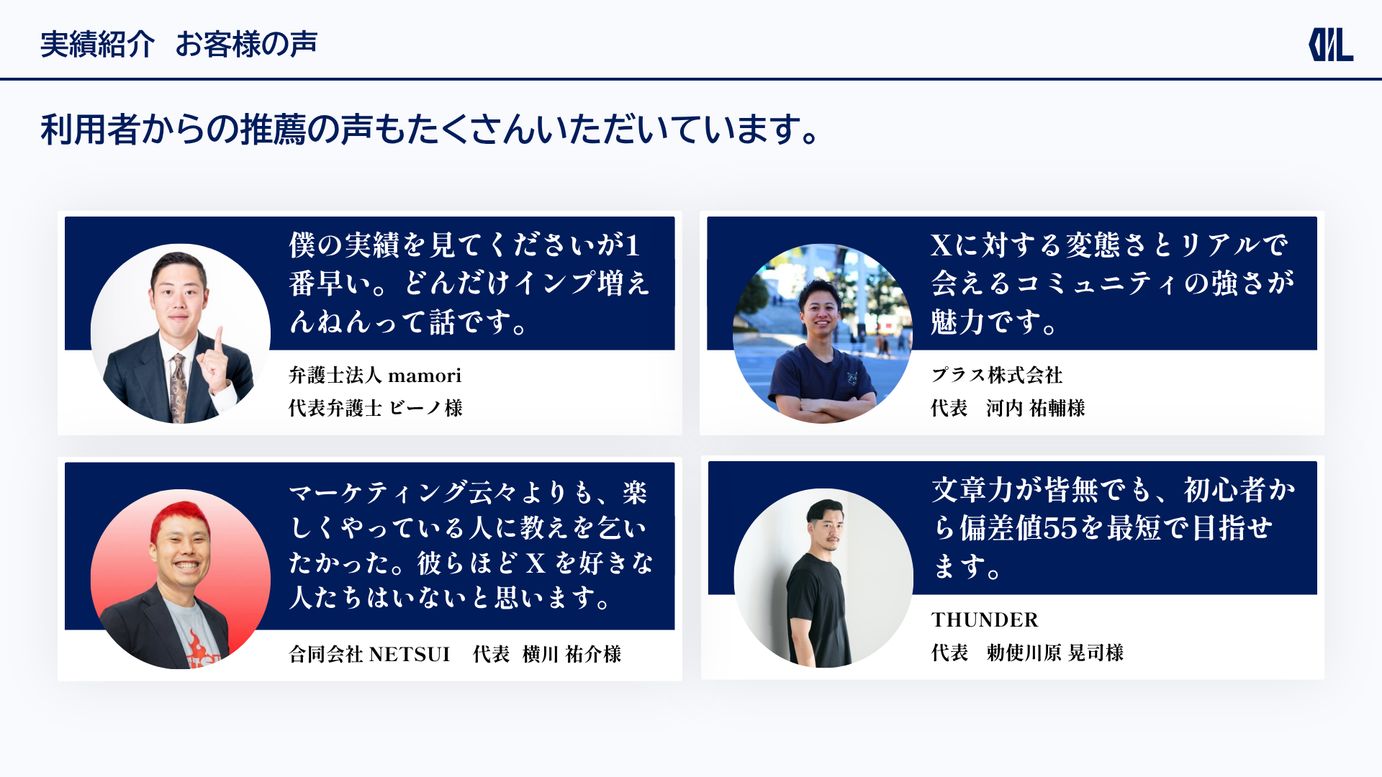 実績紹介　お客様の声

利用者からの推薦の声もたくさんいただいています。

僕の実績を見てくださいが1番早い。どんだけインプ増えんねんって話です。

弁護士法人 mamori
代表弁護士 ビーノ様

Xに対する変態さとリアルで会えるコミュニティの強さが魅力です。

プラス株式会社
代表　河内 祐輔様

マーケティング云々よりも、楽しくやっている人に教えを乞いたかった。彼らほど X を好きな人たちはいないと思います。

合同会社 NETSUI　代表　横川 祐介様

文章力が皆無でも、初心者から偏差値55を最短で目指せます。

THUNDER
代表　勅使川原 晃司様